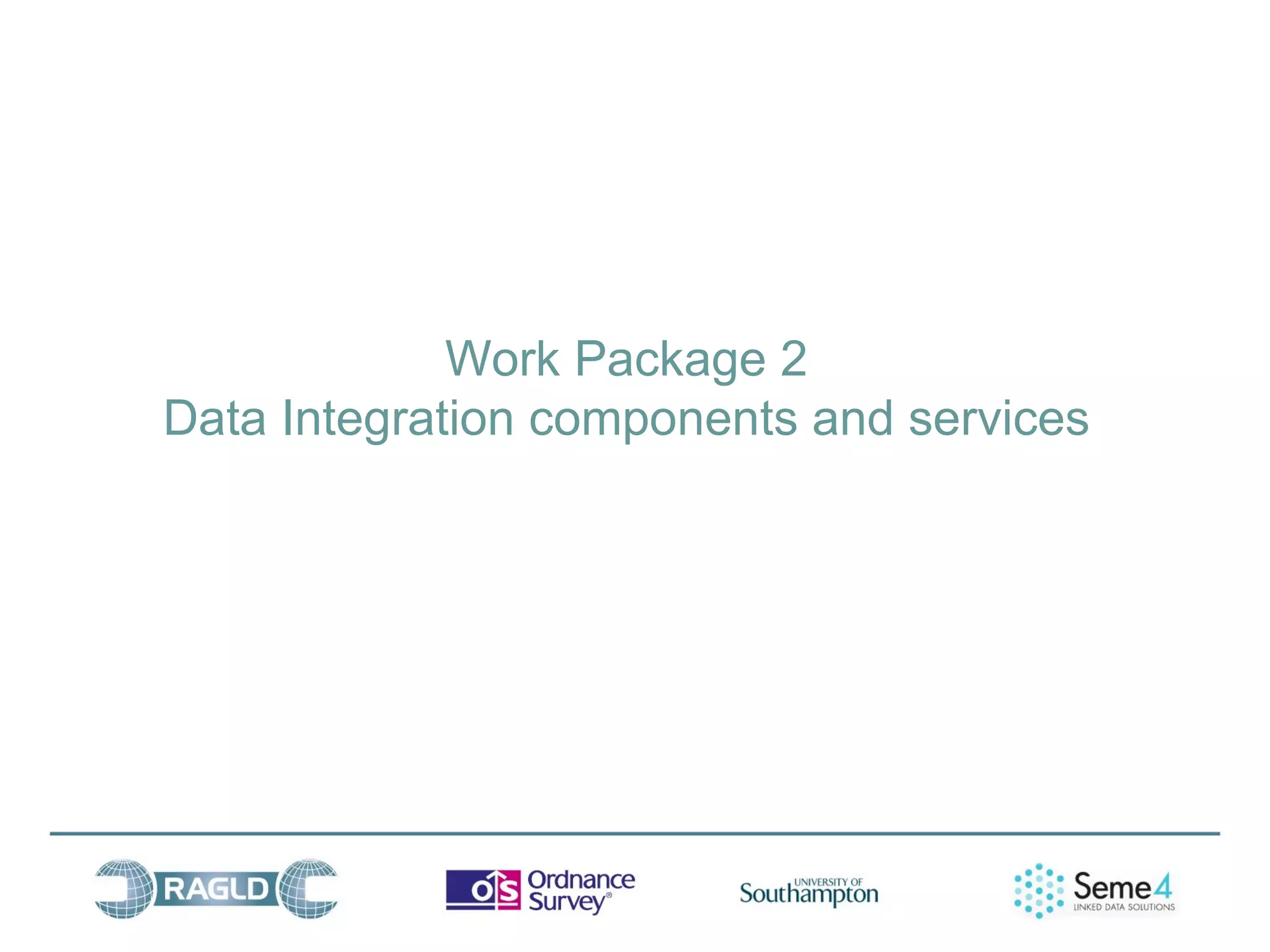 Work Package 2
Data Integration components and services

RAGLD

OS Ordnance Survey®

UNIVERSITY OF Southampton

Seme4 LINKED DATA SOLUTIONS